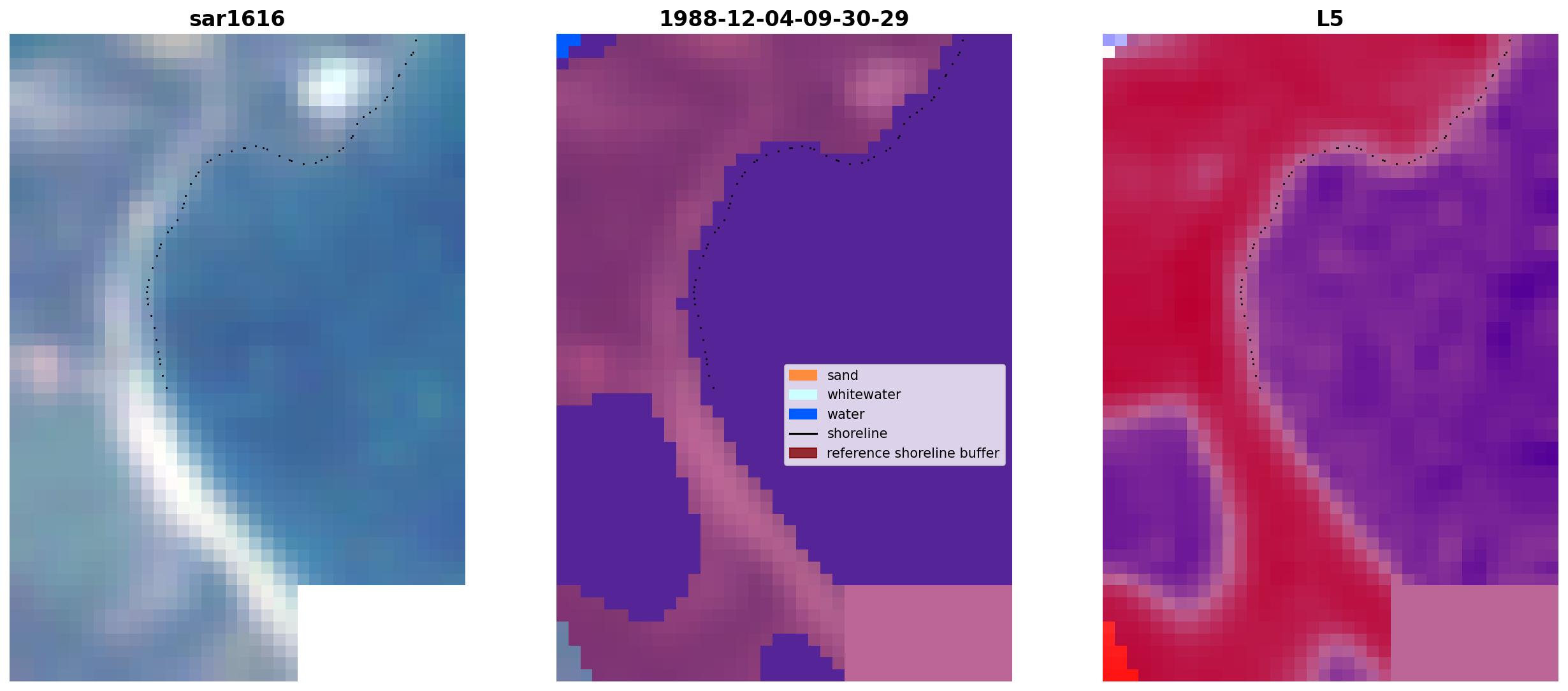 sar1616

1988-12-04-09-30-29

sand
whitewater
water
shoreline
reference shoreline buffer

L5